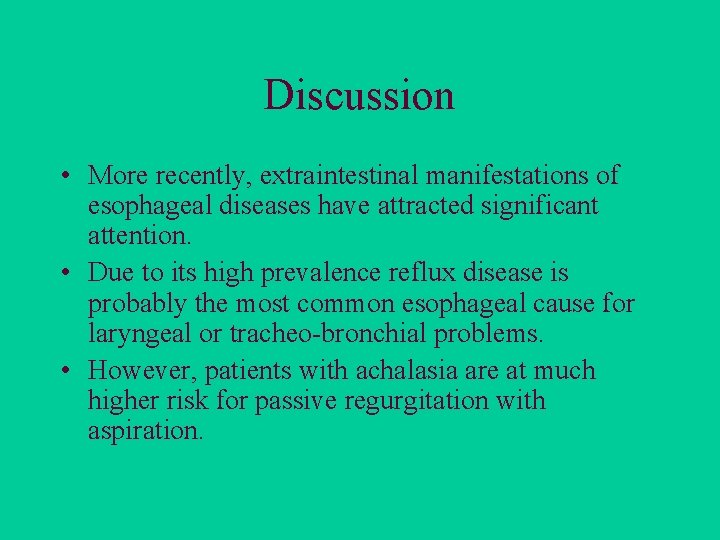 Discussion

• More recently, extraintestinal manifestations of esophageal diseases have attracted significant attention.
• Due to its high prevalence reflux disease is probably the most common esophageal cause for laryngeal or tracheo-bronchial problems.
• However, patients with achalasia are at much higher risk for passive regurgitation with aspiration.